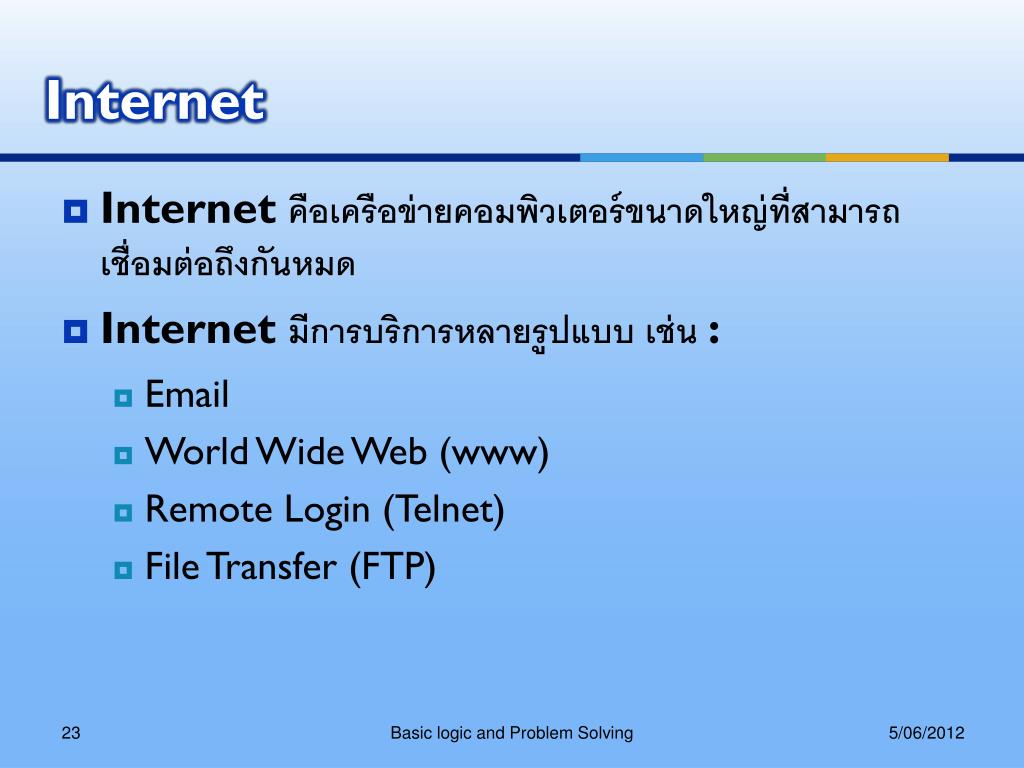 Internet

Internet คือเครือข่ายคอมพิวเตอร์ขนาดใหญ่ที่สามารถเชื่อมต่อถึงกันหมด

Internet มีการบริการหลายรูปแบบ เช่น :

Email

World Wide Web (www)

Remote Login (Telnet)

File Transfer (FTP)

23

Basic logic and Problem Solving

5/06/2012